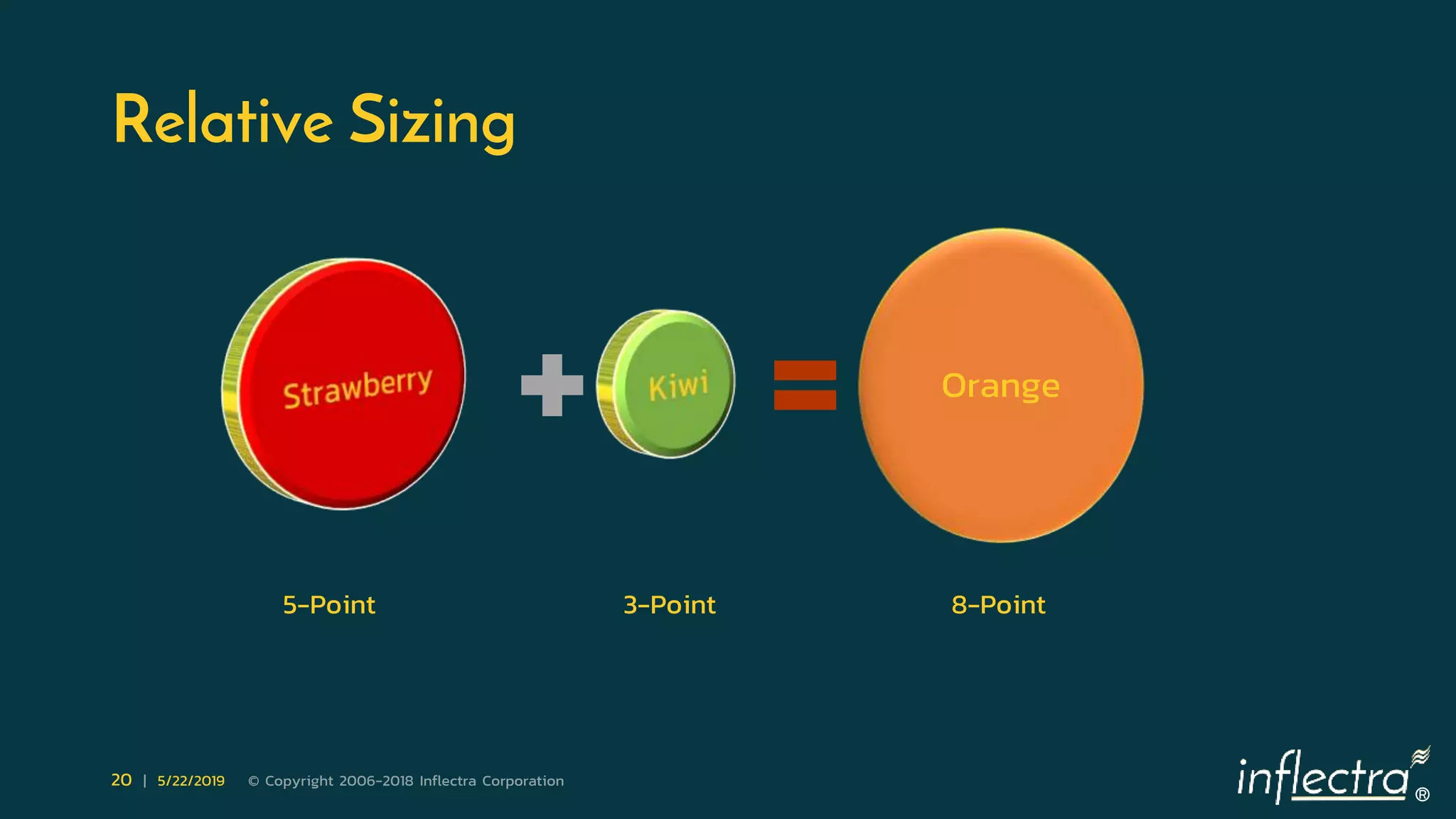 Relative Sizing

Strawberry + Kiwi = Orange

5-Point

3-Point

8-Point

20 | 5/22/2019 © Copyright 2006-2018 Inflectra Corporation

inflectra®